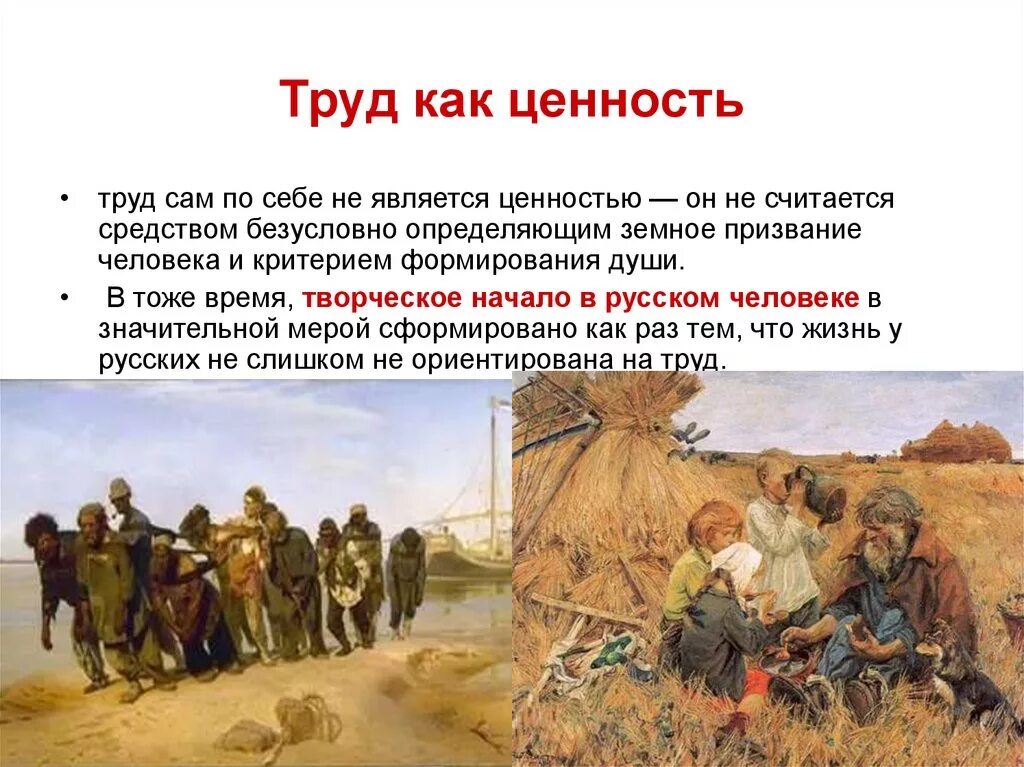 Труд как ценность

• труд сам по себе не является ценностью — он не считается средством безусловно определяющим земное призвание человека и критерием формирования души.

• В тоже время, творческое начало в русском человеке в значительной мерой сформировано как раз тем, что жизнь у русских не слишком не ориентирована на труд.